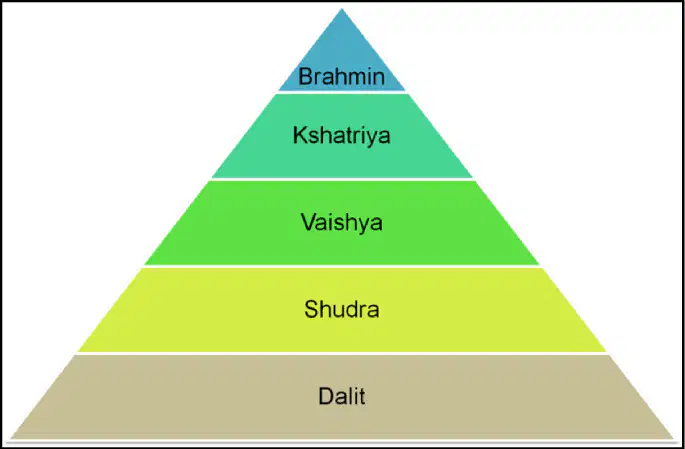 Brahmin

Kshatriya

Vaishya

Shudra

Dalit